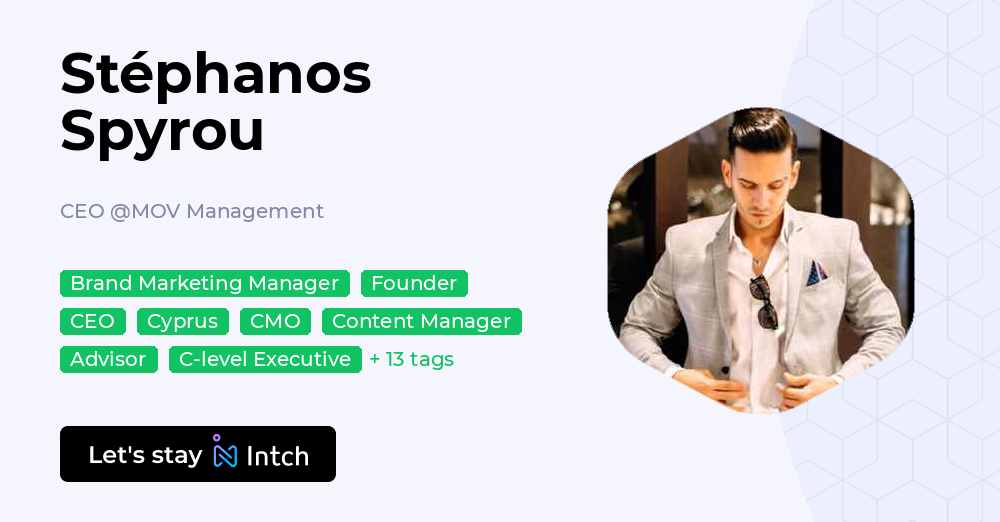 Stéphanos Spyrou

CEO @MOV Management

Brand Marketing Manager
Founder
CEO
Cyprus
CMO
Content Manager
Advisor
C-level Executive
+ 13 tags

Let's stay Intch